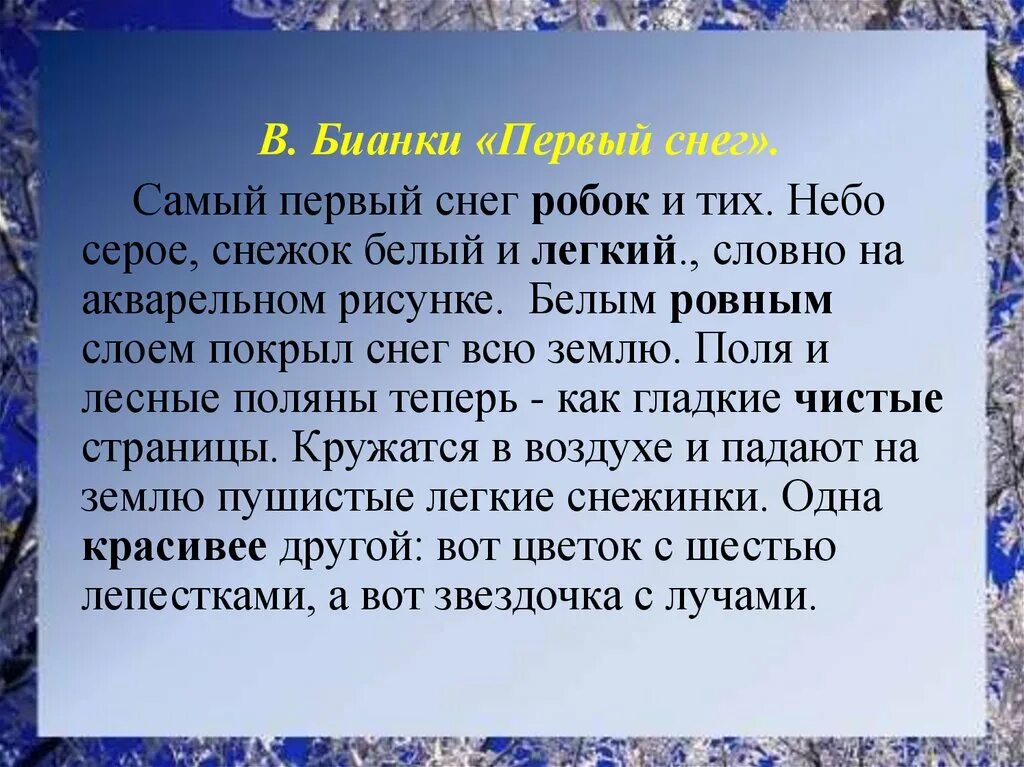 В. Бианки «Первый снег».

Самый первый снег робок и тих. Небо серое, снежок белый и легкий., словно на акварельном рисунке. Белым ровным слоем покрыл снег всю землю. Поля и лесные поляны теперь - как гладкие чистые страницы. Кружатся в воздухе и падают на землю пушистые легкие снежинки. Одна красивее другой: вот цветок с шестью лепестками, а вот звездочка с лучами.